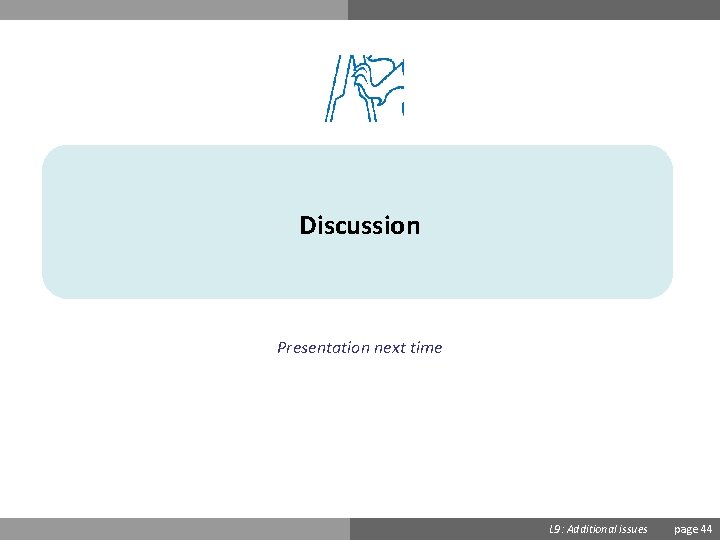 Discussion

Presentation next time

L9: Additional issues page 44